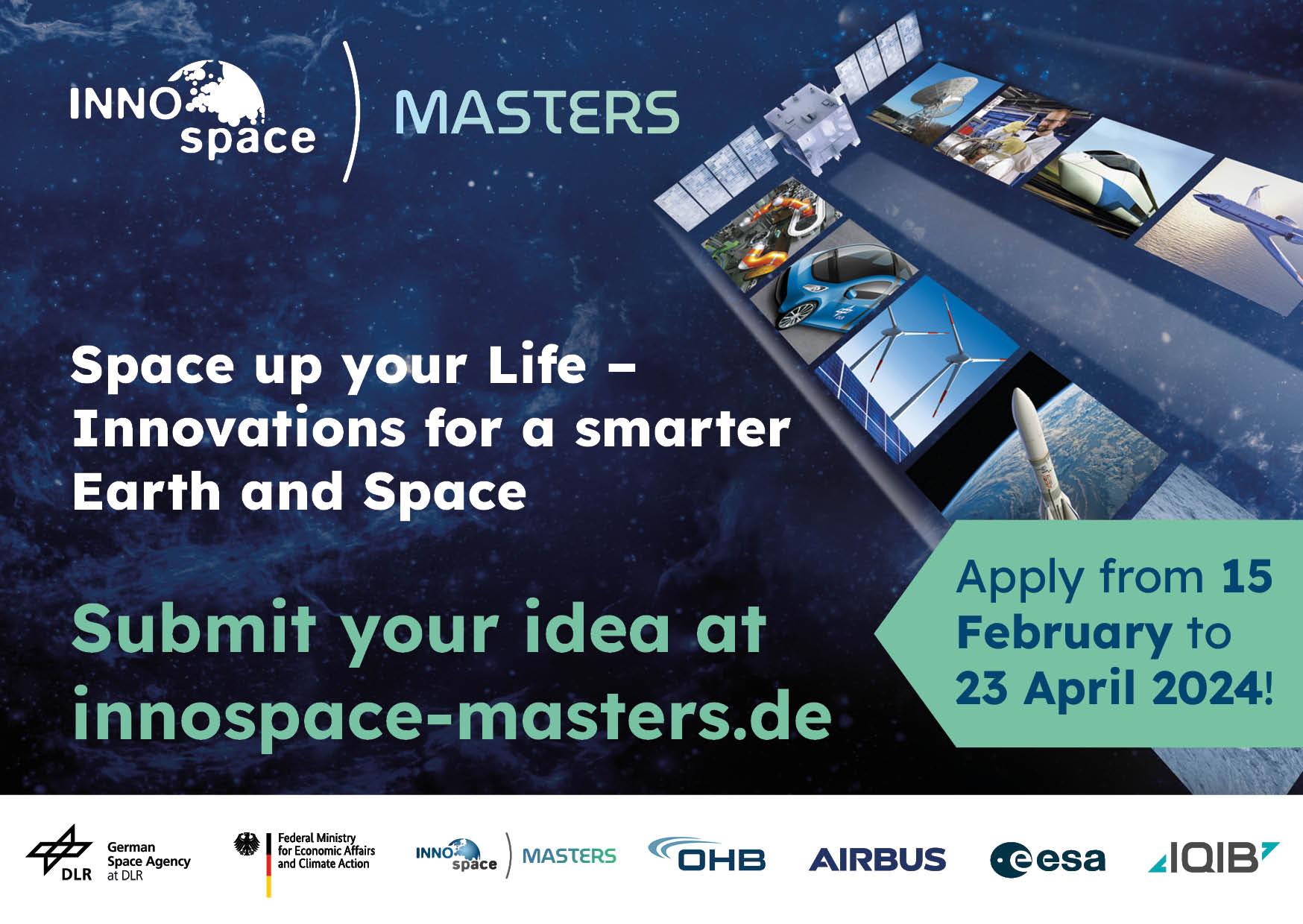 INNO space
MASTERS

Space up your Life – Innovations for a smarter Earth and Space

Submit your idea at innospace-masters.de

Apply from 15 February to 23 April 2024!

DLR German Space Agency at DLR

Federal Ministry for Economic Affairs and Climate Action

INNO space MASTERS

OHB

AIRBUS

esa

IQIB